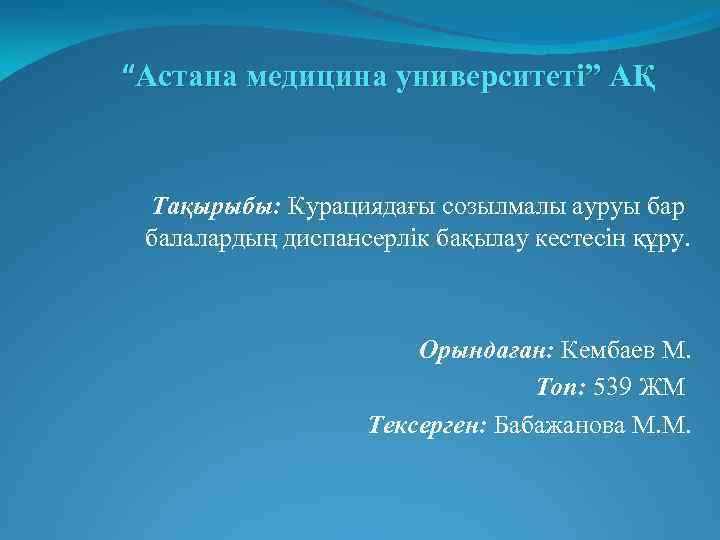 “Астана медицина университеті” АҚ

Тақырыбы: Курациядағы созылмалы ауруы бар балалардың диспансерлік бақылау кестесін құру.

Орындаған: Кембаев М.
Топ: 539 ЖМ
Тексерген: Бабажанова М.М.